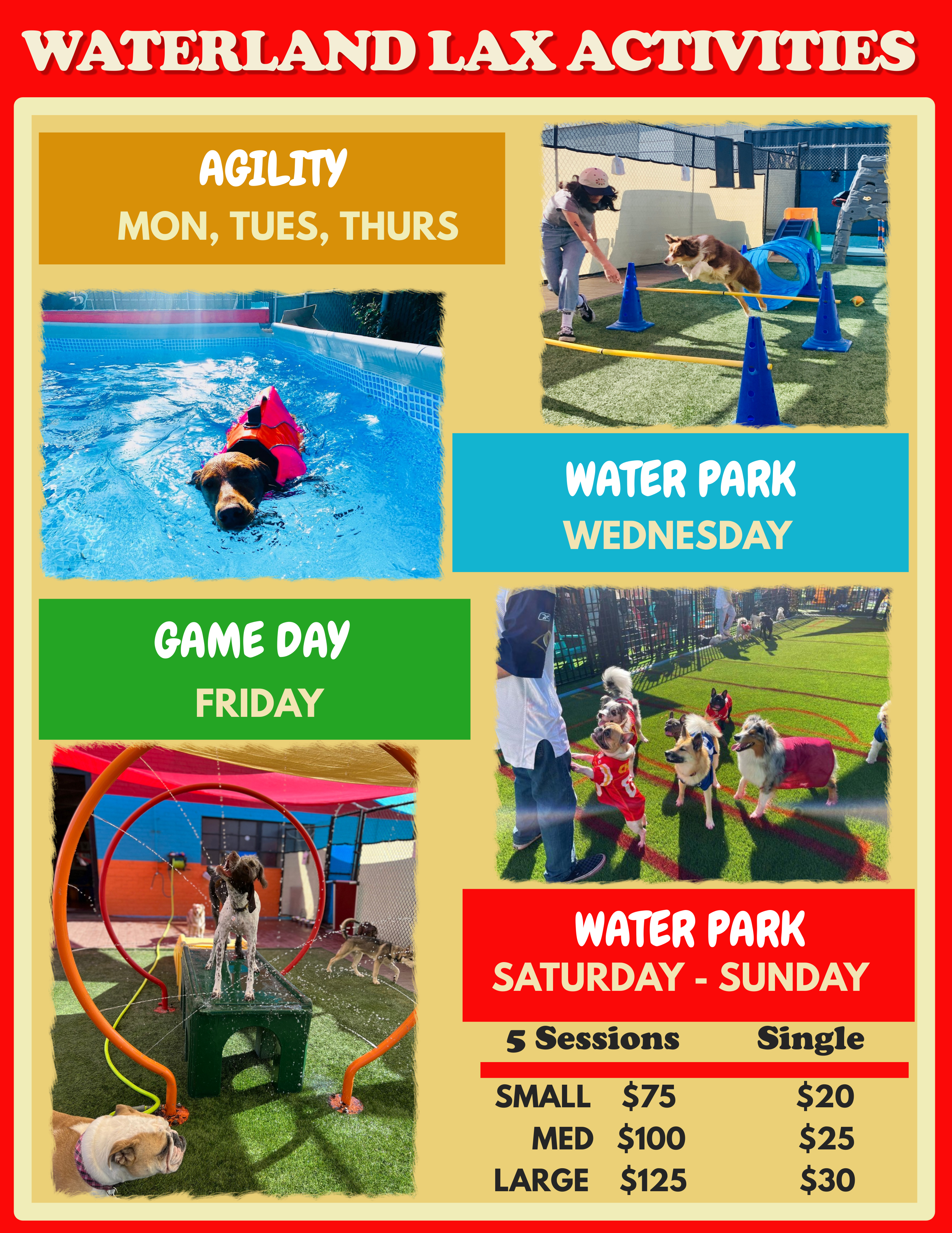 WATERLAND LAX ACTIVITIES

AGILITY
MON, TUES, THURS

WATER PARK
WEDNESDAY

GAME DAY
FRIDAY

WATER PARK
SATURDAY - SUNDAY

| | 5 Sessions | Single |
|---|---|---|
| SMALL | \$75 | \$20 |
| MED | \$100 | \$25 |
| LARGE | \$125 | \$30 |